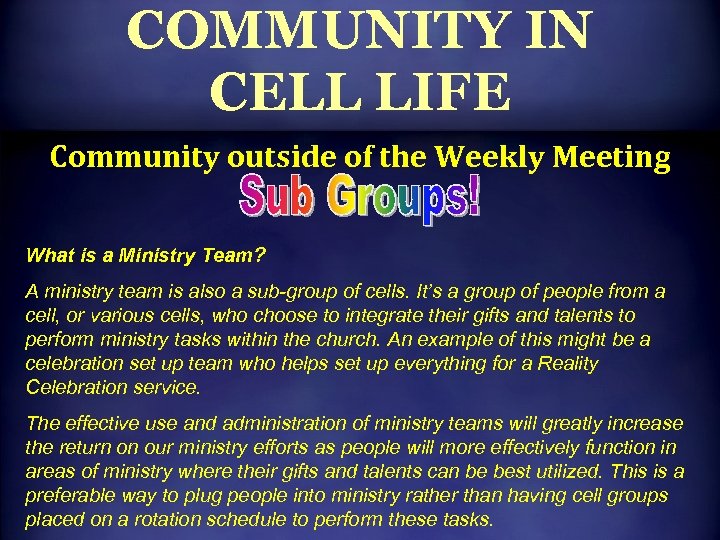 COMMUNITY IN CELL LIFE

Community outside of the Weekly Meeting

Sub Groups!

What is a Ministry Team?

A ministry team is also a sub-group of cells. It's a group of people from a cell, or various cells, who choose to integrate their gifts and talents to perform ministry tasks within the church. An example of this might be a celebration set up team who helps set up everything for a Reality Celebration service.

The effective use and administration of ministry teams will greatly increase the return on our ministry efforts as people will more effectively function in areas of ministry where their gifts and talents can be best utilized. This is a preferable way to plug people into ministry rather than having cell groups placed on a rotation schedule to perform these tasks.